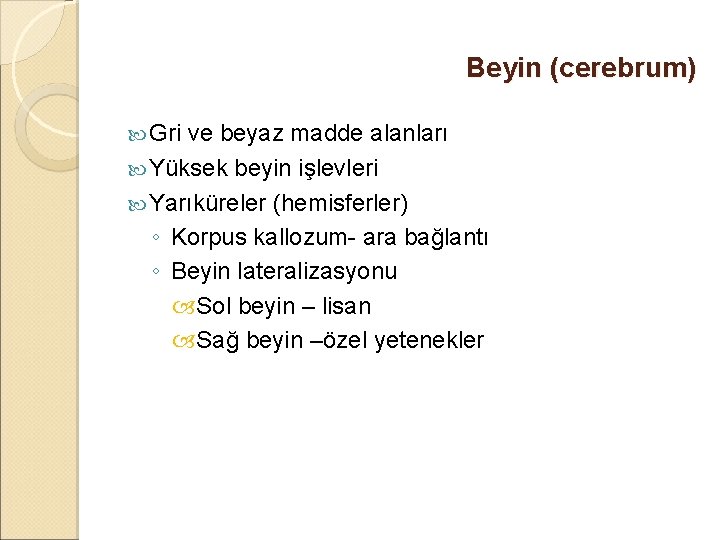 Beyin (cerebrum)

Gri ve beyaz madde alanları
Yüksek beyin işlevleri
Yarıküreler (hemisferler)
◦ Korpus kallozum- ara bağlantı
◦ Beyin lateralizasyonu
Sol beyin – lisan
Sağ beyin –özel yetenekler